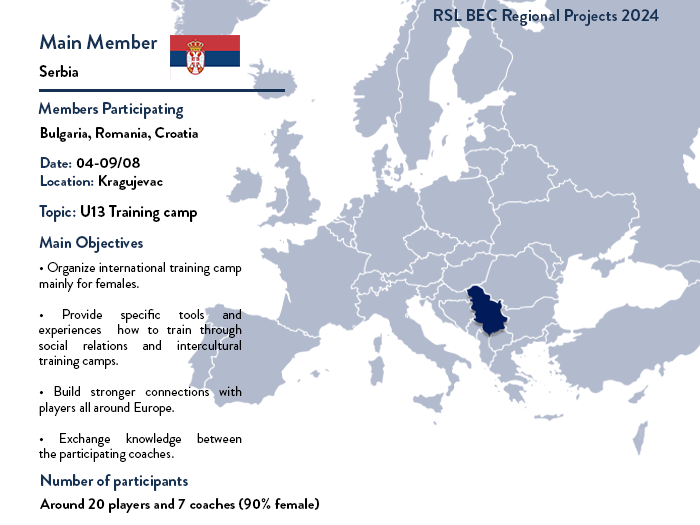 RSL BEC Regional Projects 2024

Main Member

Serbia

Members Participating

Bulgaria, Romania, Croatia

Date: 04-09/08
Location: Kragujevac

Topic: U13 Training camp

Main Objectives

• Organize international training camp mainly for females.

• Provide specific tools and experiences how to train through social relations and intercultural training camps.

• Build stronger connections with players all around Europe.

• Exchange knowledge between the participating coaches.

Number of participants

Around 20 players and 7 coaches (90% female)